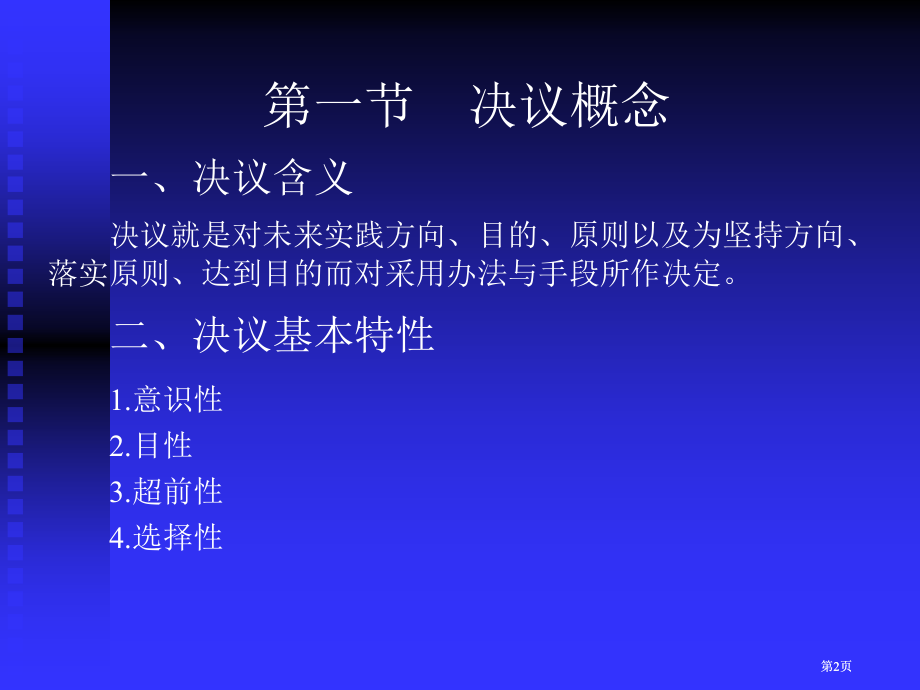 第一节　决议概念

一、决议含义

决议就是对未来实践方向、目的、原则以及为坚持方向、落实原则、达到目的而对采用办法与手段所作决定。

二、决议基本特性

1.意识性

2.目性

3.超前性

4.选择性

第2页